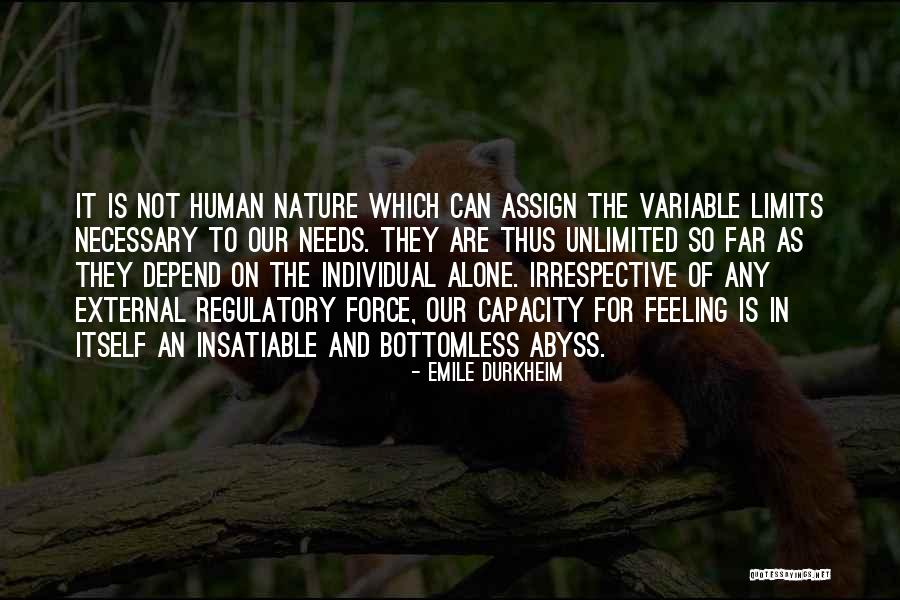 IT IS NOT HUMAN NATURE WHICH CAN ASSIGN THE VARIABLE LIMITS NECESSARY TO OUR NEEDS. THEY ARE THUS UNLIMITED SO FAR AS THEY DEPEND ON THE INDIVIDUAL ALONE. IRRESPECTIVE OF ANY EXTERNAL REGULATORY FORCE, OUR CAPACITY FOR FEELING IS IN ITSELF AN INSATIABLE AND BOTTOMLESS ABYSS.

- EMILE DURKHEIM

QUOTESSAYINGS.NET